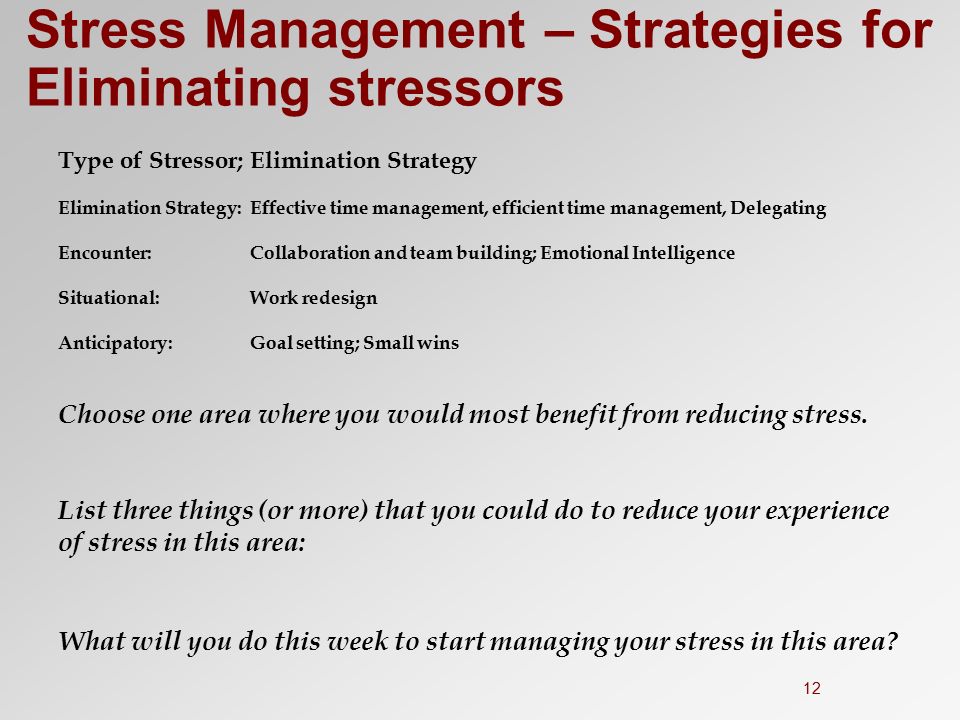 Stress Management – Strategies for Eliminating stressors

Type of Stressor; Elimination Strategy

Elimination Strategy: Effective time management, efficient time management, Delegating

Encounter: Collaboration and team building; Emotional Intelligence

Situational: Work redesign

Anticipatory: Goal setting; Small wins

Choose one area where you would most benefit from reducing stress.

List three things (or more) that you could do to reduce your experience of stress in this area:

What will you do this week to start managing your stress in this area?

12